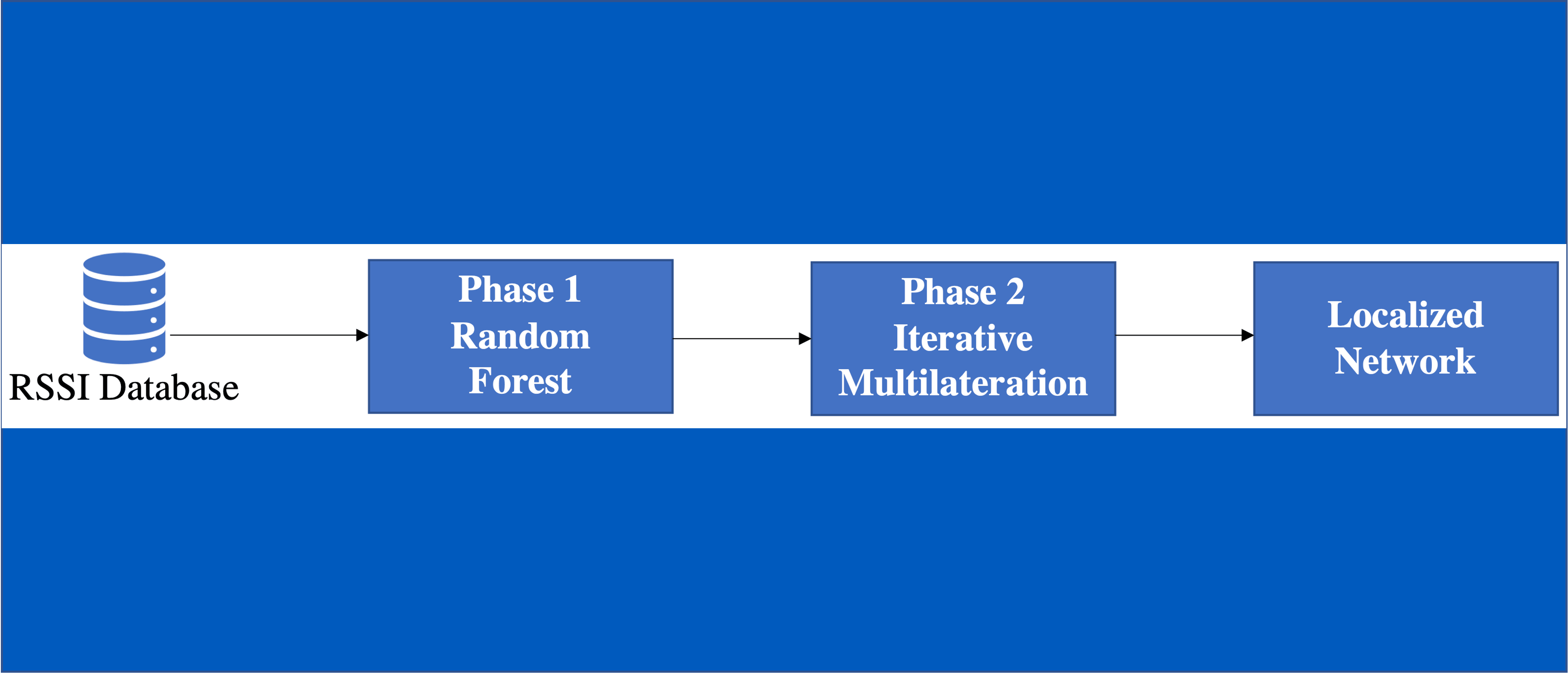 RSSI Database

Phase 1
Random
Forest

Phase 2
Iterative
Multilateration

Localized
Network